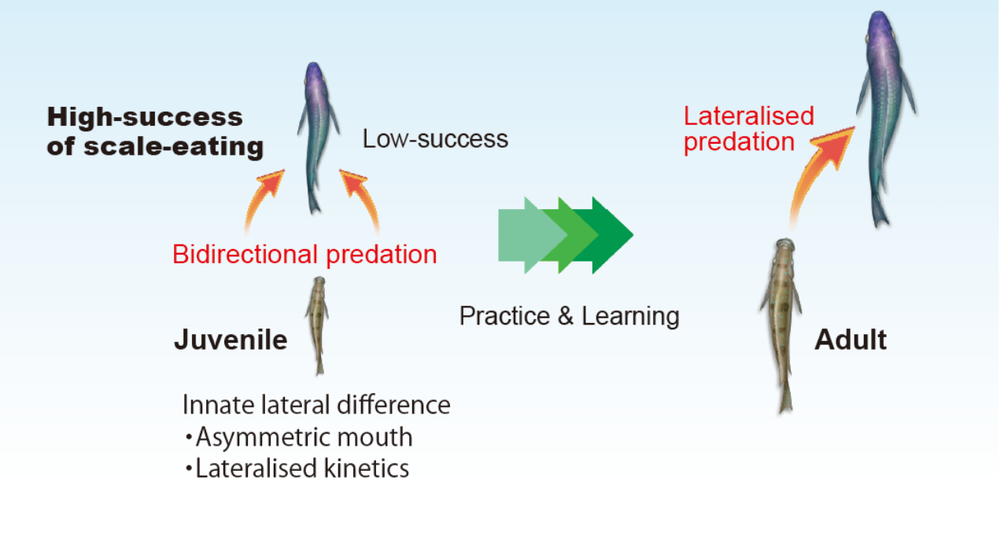 High-success of scale-eating

Low-success

Bidirectional predation

Juvenile

Innate lateral difference
・Asymmetric mouth
・Lateralised kinetics

Practice & Learning

Lateralised predation

Adult